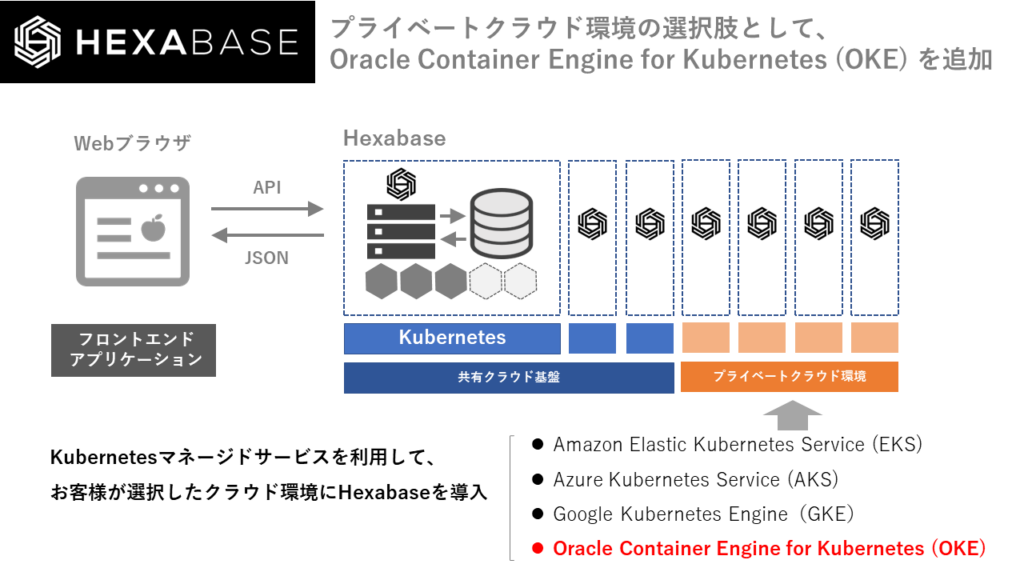 HEXABASE

プライベートクラウド環境の選択肢として、
Oracle Container Engine for Kubernetes (OKE) を追加

Webブラウザ

API

JSON

フロントエンド
アプリケーション

Hexabase

Kubernetes

共有クラウド基盤

プライベートクラウド環境

Kubernetesマネージドサービスを利用して、
お客様が選択したクラウド環境にHexabaseを導入

● Amazon Elastic Kubernetes Service (EKS)
● Azure Kubernetes Service (AKS)
● Google Kubernetes Engine (GKE)
● Oracle Container Engine for Kubernetes (OKE)